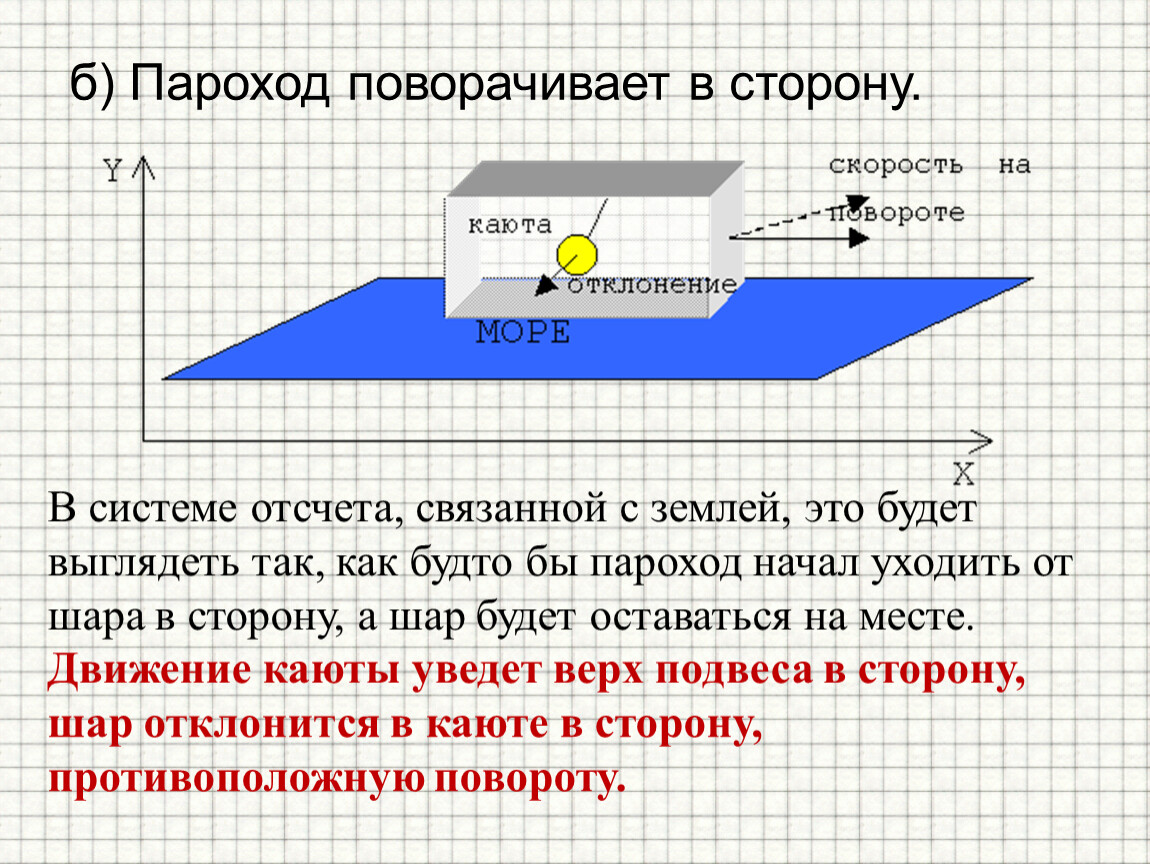 б) Пароход поворачивает в сторону.

Y

скорость на повороте

каюта

отклонение

МОРЕ

X

В системе отсчета, связанной с землей, это будет выглядеть так, как будто бы пароход начал уходить от шара в сторону, а шар будет оставаться на месте. Движение каюты уведет верх подвеса в сторону, шар отклонится в каюте в сторону, противоположную повороту.